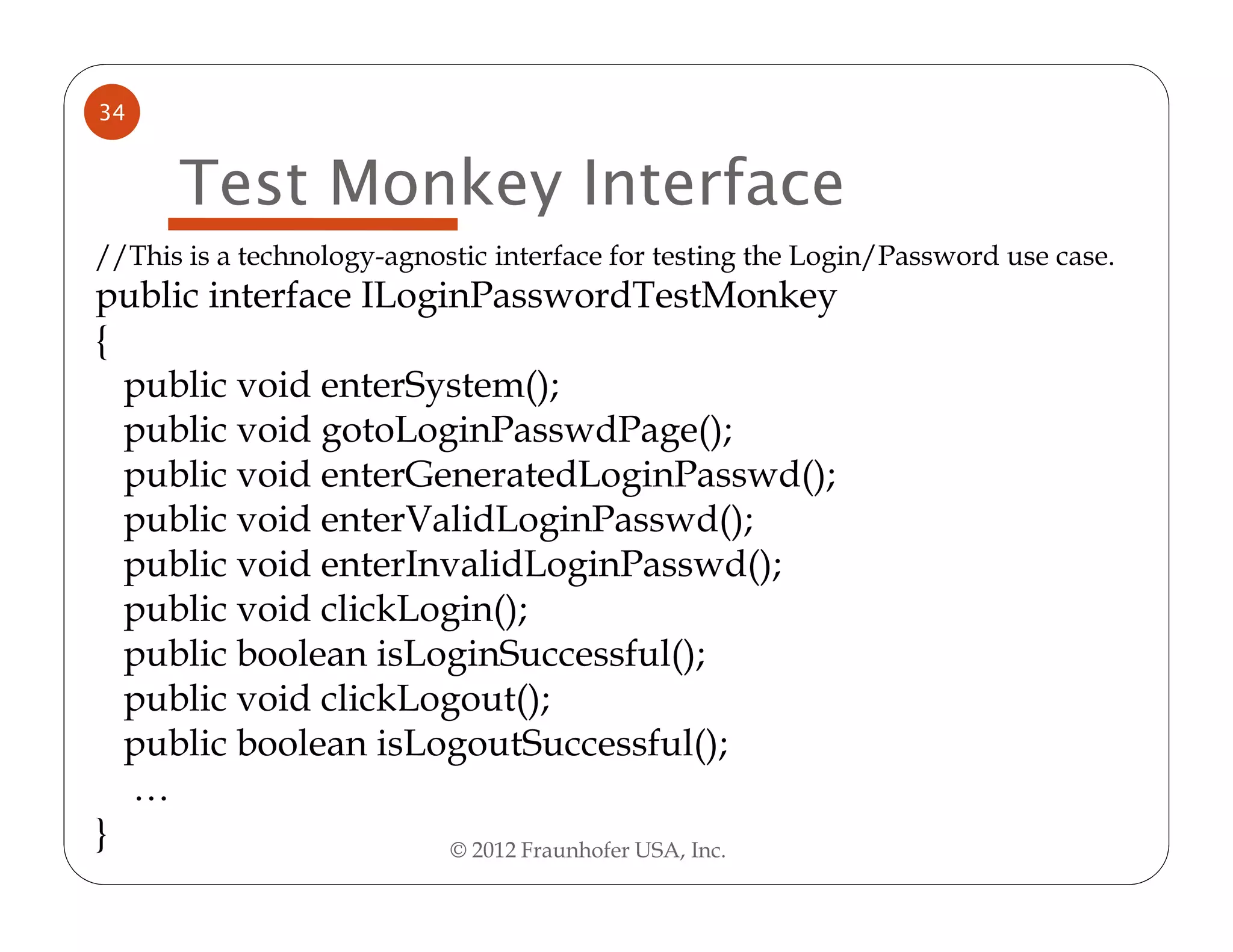 34

Test Monkey Interface

//This is a technology-agnostic interface for testing the Login/Password use case.
public interface ILoginPasswordTestMonkey
{
public void enterSystem();
public void gotoLoginPasswdPage();
public void enterGeneratedLoginPasswd();
public void enterValidLoginPasswd();
public void enterInvalidLoginPasswd();
public void clickLogin();
public boolean isLoginSuccessful();
public void clickLogout();
public boolean isLogoutSuccessful();
…
}

© 2012 Fraunhofer USA, Inc.